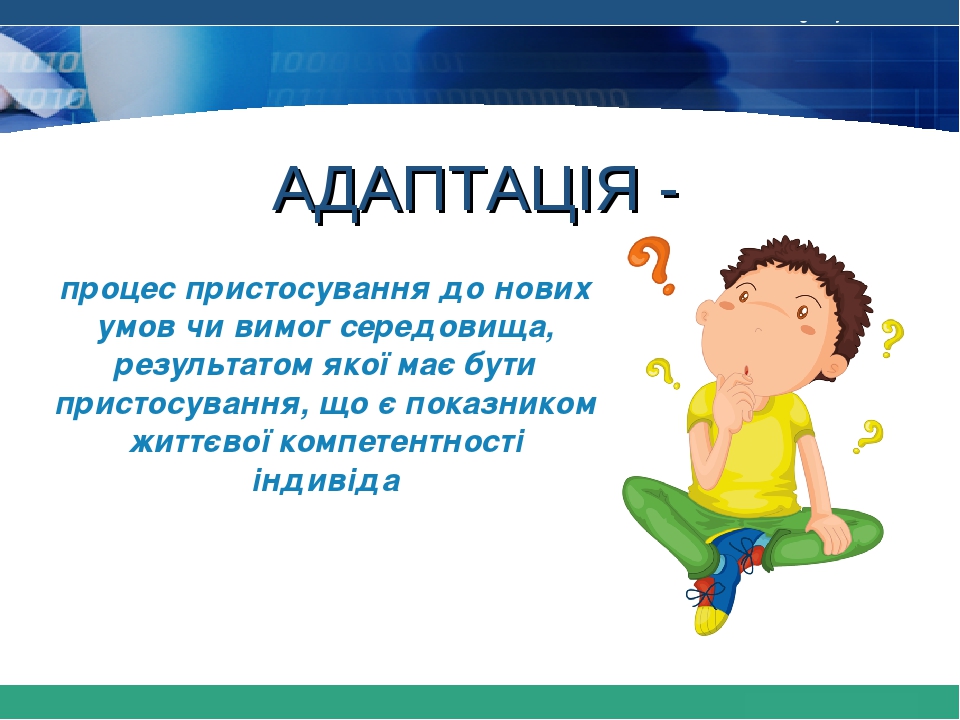 АДАПТАЦІЯ -

процес пристосування до нових умов чи вимог середовища, результатом якої має бути пристосування, що є показником життєвої компетентності індивіда